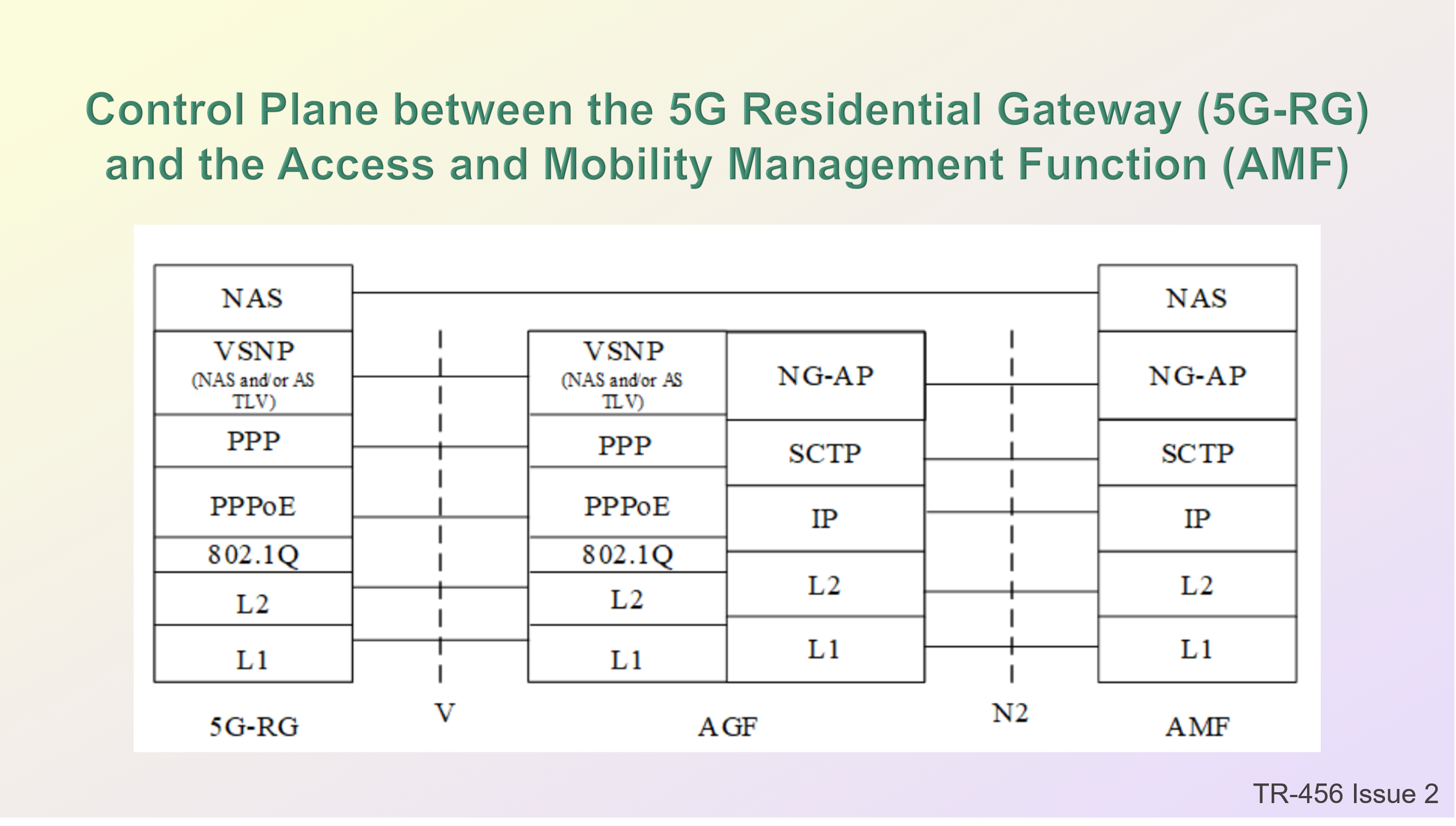 Control Plane between the 5G Residential Gateway (5G-RG) and the Access and Mobility Management Function (AMF)

NAS
VSNP
(NAS and/or AS TLV)
PPP
PPPoE
802.1Q
L2
L1
5G-RG

V

VSNP
(NAS and/or AS TLV)
PPP
PPPoE
802.1Q
L2
L1
NG-AP
SCTP
IP
L2
L1
AGF

N2

NAS
NG-AP
SCTP
IP
L2
L1
AMF

TR-456 Issue 2